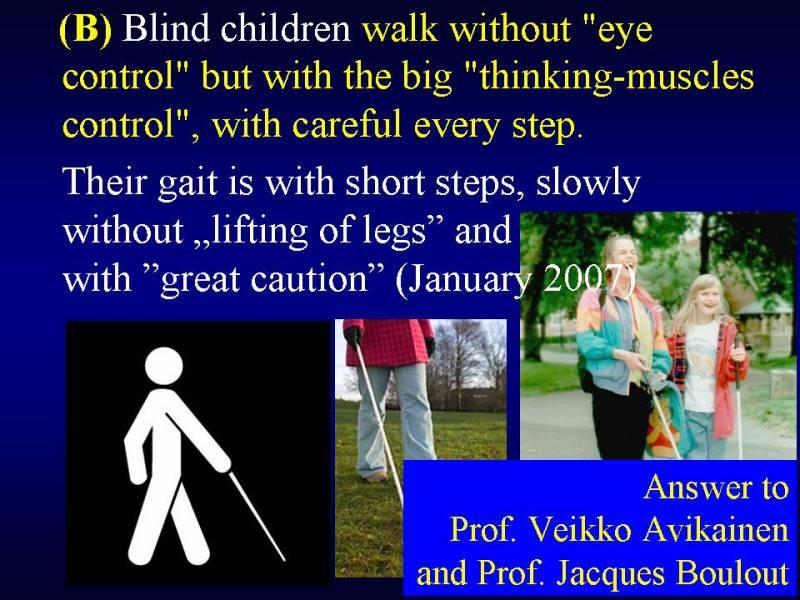 (B) Blind children walk without "eye control" but with the big "thinking-muscles control", with careful every step.

Their gait is with short steps, slowly without „lifting of legs” and with ”great caution” (January 2007)

Answer to Prof. Veikko Avikainen and Prof. Jacques Boulout